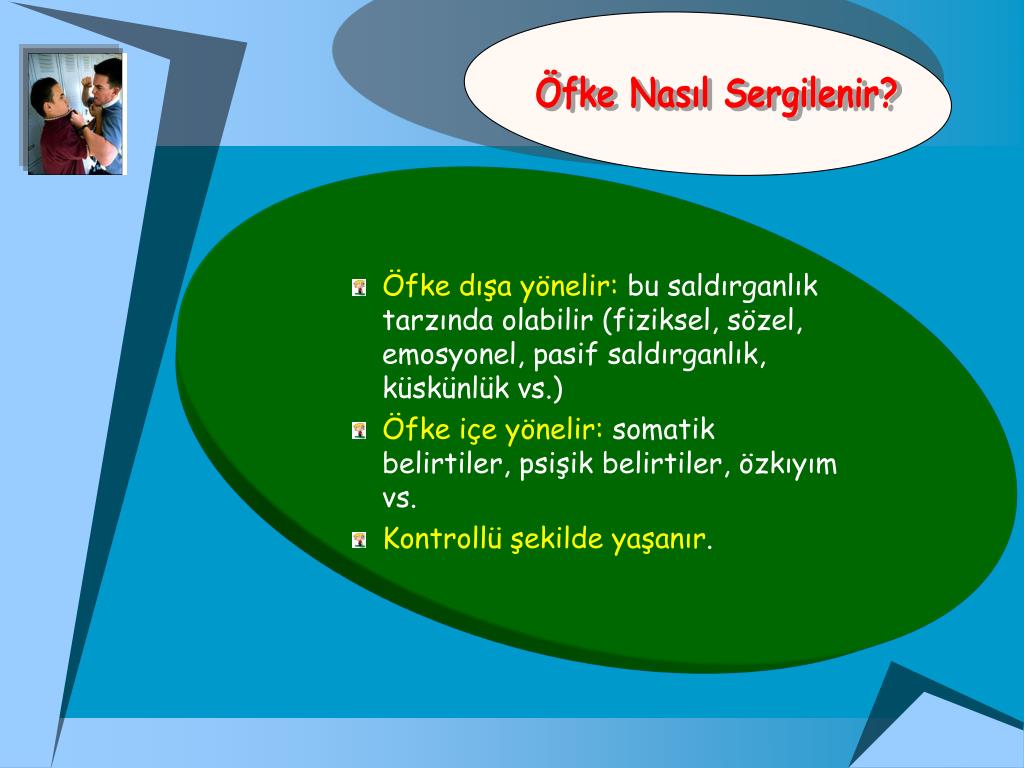 Öfke Nasıl Sergilenir?

Öfke dışa yönelir: bu saldırganlık tarzında olabilir (fiziksel, sözel, emosyonel, pasif saldırganlık, küskünlük vs.)

Öfke içe yönelir: somatik belirtiler, psişik belirtiler, özkıyım vs.

Kontrollü şekilde yaşanır.